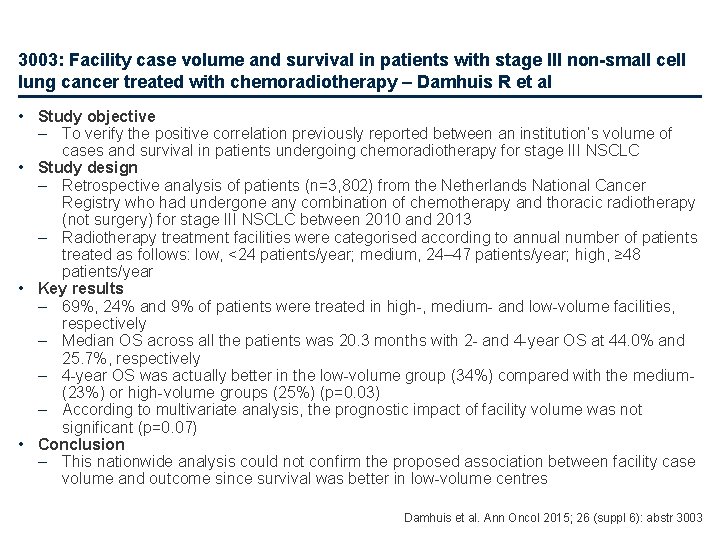 3003: Facility case volume and survival in patients with stage III non-small cell lung cancer treated with chemoradiotherapy – Damhuis R et al

• Study objective
– To verify the positive correlation previously reported between an institution's volume of cases and survival in patients undergoing chemoradiotherapy for stage III NSCLC
• Study design
– Retrospective analysis of patients (n=3,802) from the Netherlands National Cancer Registry who had undergone any combination of chemotherapy and thoracic radiotherapy (not surgery) for stage III NSCLC between 2010 and 2013
– Radiotherapy treatment facilities were categorised according to annual number of patients treated as follows: low, <24 patients/year; medium, 24–47 patients/year; high, ≥48 patients/year
• Key results
– 69%, 24% and 9% of patients were treated in high-, medium- and low-volume facilities, respectively
– Median OS across all the patients was 20.3 months with 2- and 4-year OS at 44.0% and 25.7%, respectively
– 4-year OS was actually better in the low-volume group (34%) compared with the medium- (23%) or high-volume groups (25%) (p=0.03)
– According to multivariate analysis, the prognostic impact of facility volume was not significant (p=0.07)
• Conclusion
– This nationwide analysis could not confirm the proposed association between facility case volume and outcome since survival was better in low-volume centres

Damhuis et al. Ann Oncol 2015; 26 (suppl 6): abstr 3003